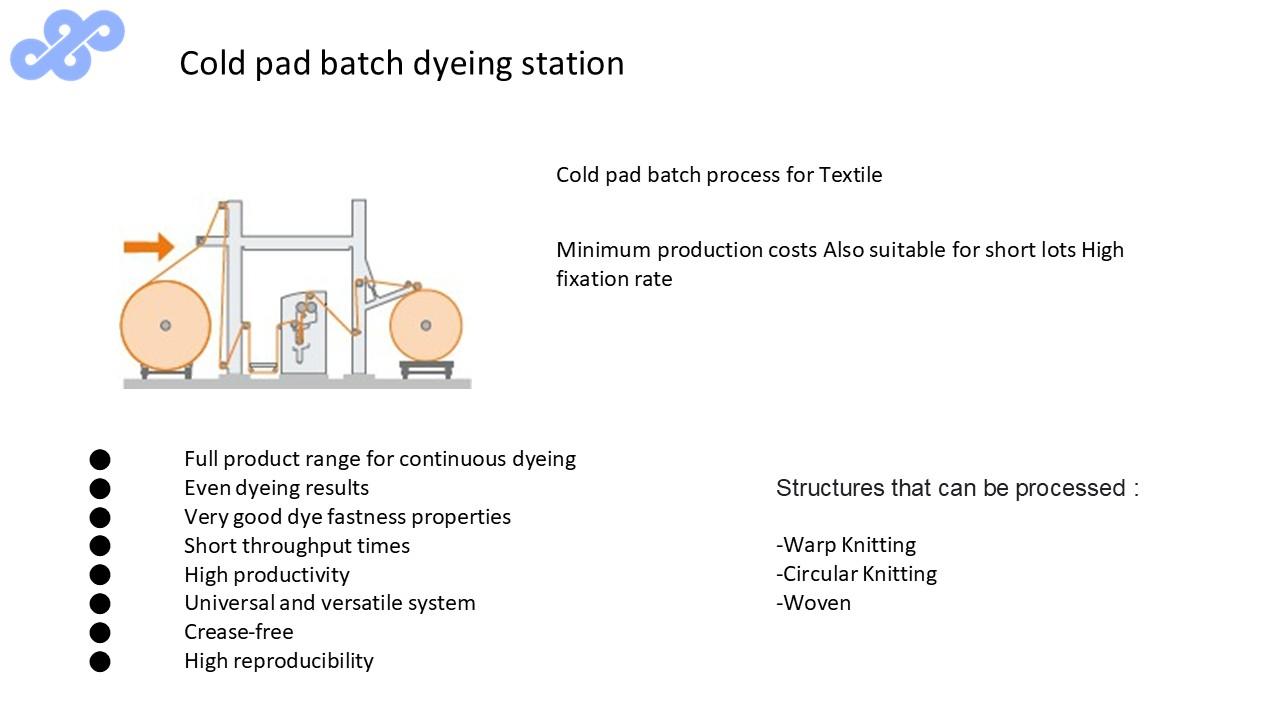 Cold pad batch dyeing station

Cold pad batch process for Textile

Minimum production costs Also suitable for short lots High fixation rate

● Full product range for continuous dyeing
● Even dyeing results
● Very good dye fastness properties
● Short throughput times
● High productivity
● Universal and versatile system
● Crease-free
● High reproducibility

Structures that can be processed :

-Warp Knitting
-Circular Knitting
-Woven